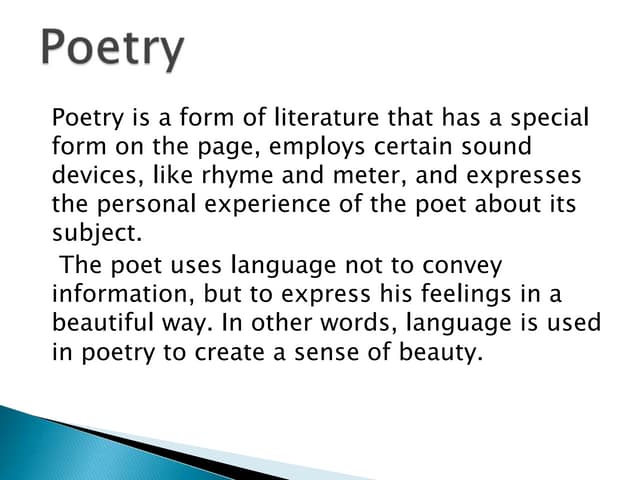 Poetry

Poetry is a form of literature that has a special form on the page, employs certain sound devices, like rhyme and meter, and expresses the personal experience of the poet about its subject.

The poet uses language not to convey information, but to express his feelings in a beautiful way. In other words, language is used in poetry to create a sense of beauty.